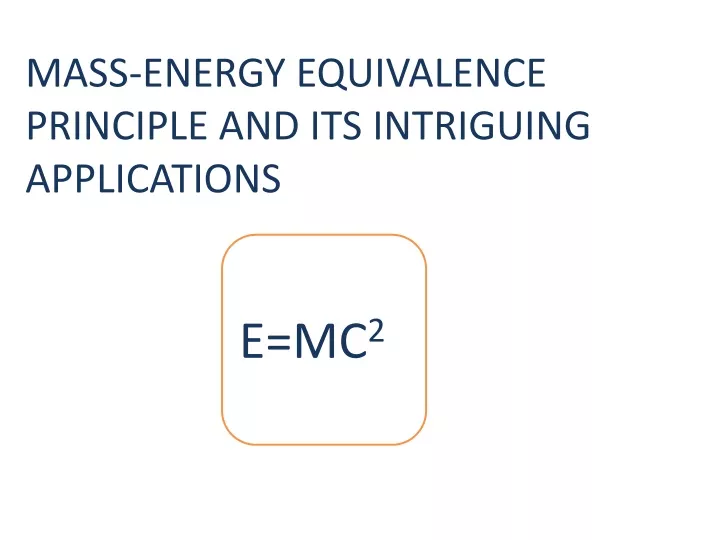 MASS-ENERGY EQUIVALENCE PRINCIPLE AND ITS INTRIGUING APPLICATIONS

$E=MC^2$